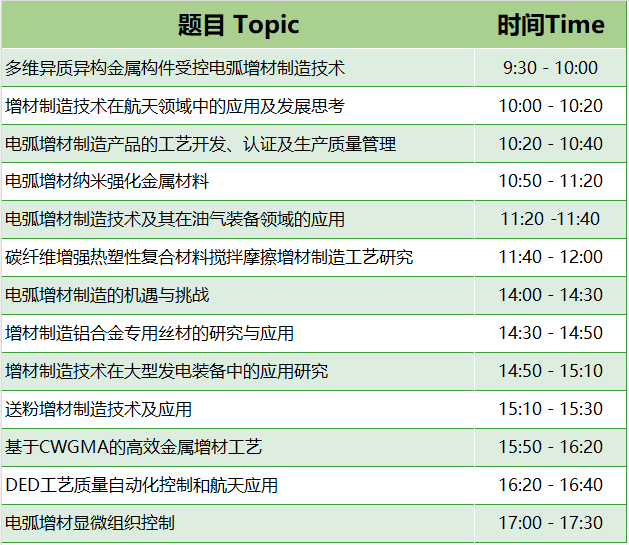 | 题目 Topic | 时间Time |
|---|---|
| 多维异质异构金属构件受控电弧增材制造技术 | 9:30 - 10:00 |
| 增材制造技术在航天领域中的应用及发展思考 | 10:00 - 10:20 |
| 电弧增材制造产品的工艺开发、认证及生产质量管理 | 10:20 - 10:40 |
| 电弧增材纳米强化金属材料 | 10:50 - 11:20 |
| 电弧增材制造技术及其在油气装备领域的应用 | 11:20 -11:40 |
| 碳纤维增强热塑性复合材料搅拌摩擦增材制造工艺研究 | 11:40 - 12:00 |
| 电弧增材制造的机遇与挑战 | 14:00 - 14:30 |
| 增材制造铝合金专用丝材的研究与应用 | 14:30 - 14:50 |
| 增材制造技术在大型发电装备中的应用研究 | 14:50 - 15:10 |
| 送粉增材制造技术及应用 | 15:10 - 15:30 |
| 基于CWGMA的高效金属增材工艺 | 15:50 - 16:20 |
| DED工艺质量自动化控制和航天应用 | 16:20 - 16:40 |
| 电弧增材显微组织控制 | 17:00 - 17:30 |